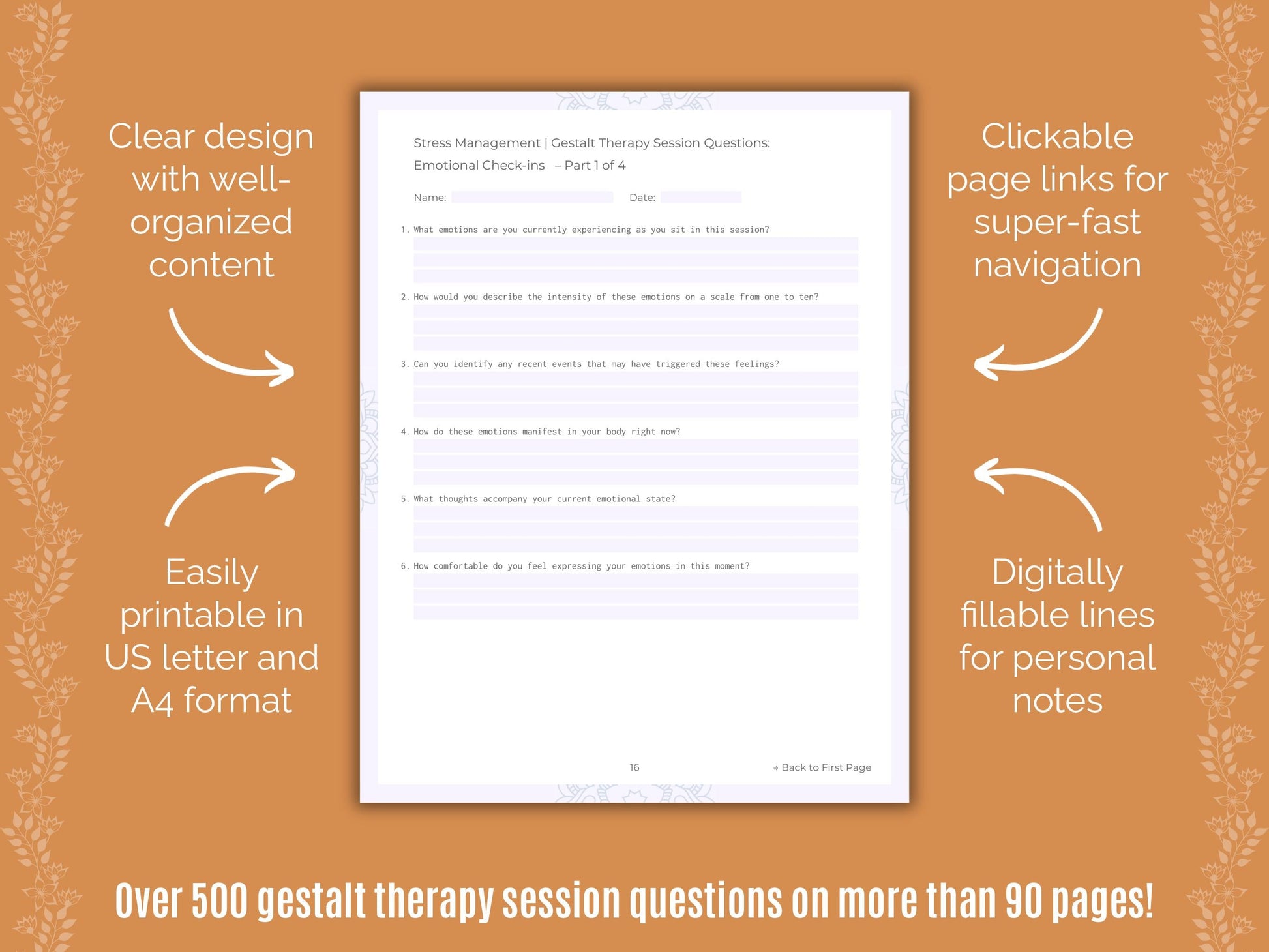 Clear design with well-organized content

Easily printable in US letter and A4 format

Stress Management | Gestalt Therapy Session Questions: Emotional Check-ins – Part 1 of 4

Name: Date:

1. What emotions are you currently experiencing as you sit in this session?

2. How would you describe the intensity of these emotions on a scale from one to ten?

3. Can you identify any recent events that may have triggered these feelings?

4. How do these emotions manifest in your body right now?

5. What thoughts accompany your current emotional state?

6. How comfortable do you feel expressing your emotions in this moment?

16

→ Back to First Page

Clickable page links for super-fast navigation

Digitally fillable lines for personal notes

Over 500 gestalt therapy session questions on more than 90 pages!